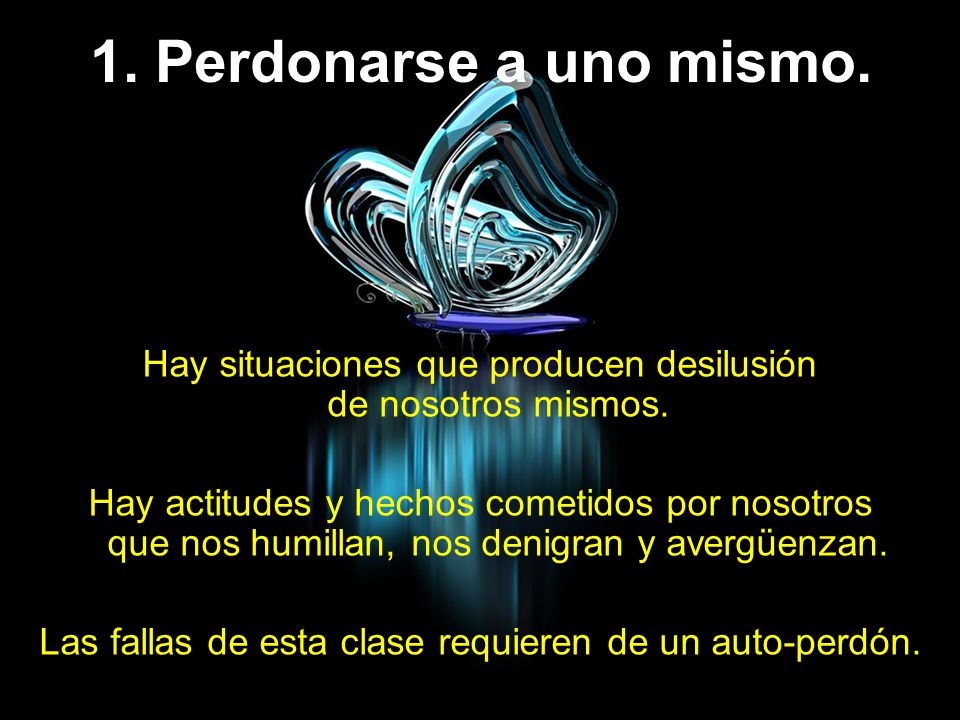 1. Perdonarse a uno mismo.

Hay situaciones que producen desilusión de nosotros mismos.

Hay actitudes y hechos cometidos por nosotros que nos humillan, nos denigran y avergüenzan.

Las fallas de esta clase requieren de un auto-perdón.